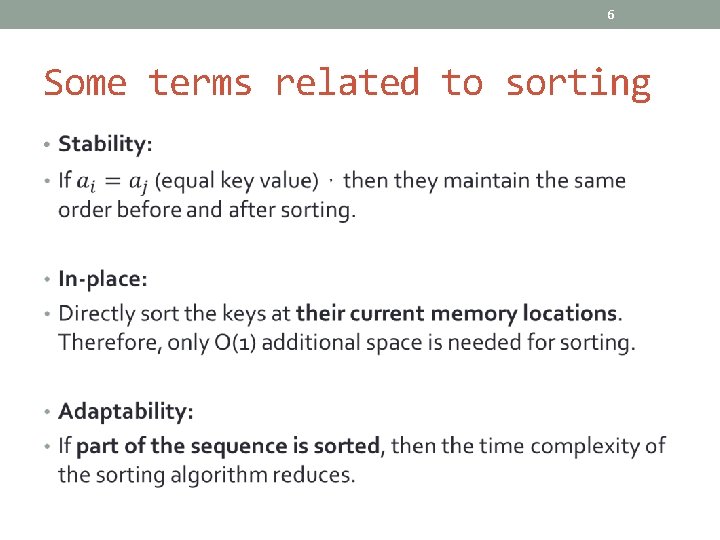 6

Some terms related to sorting

• Stability:
• If $a_i = a_j$ (equal key value) · then they maintain the same order before and after sorting.

• In-place:
• Directly sort the keys at their current memory locations. Therefore, only O(1) additional space is needed for sorting.

• Adaptability:
• If part of the sequence is sorted, then the time complexity of the sorting algorithm reduces.